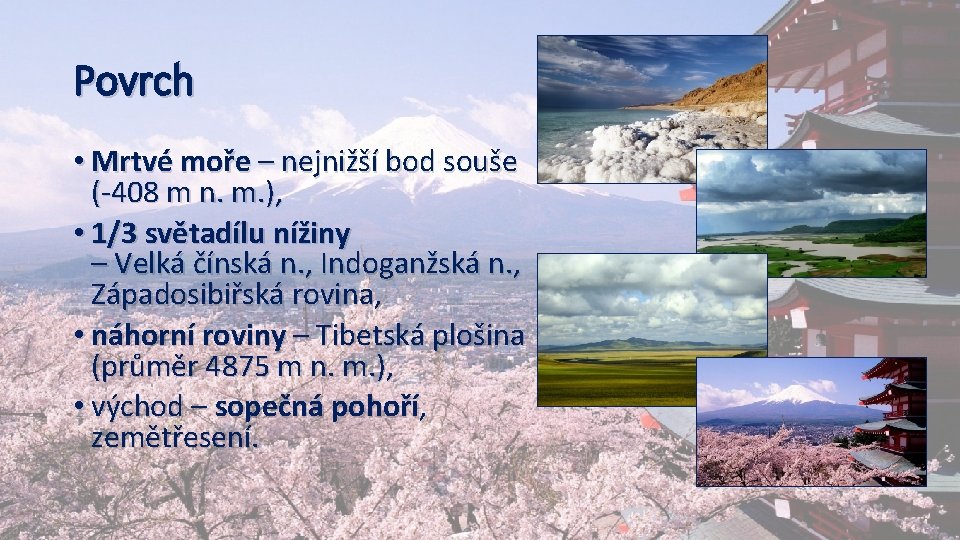 Povrch

• Mrtvé moře – nejnižší bod souše (-408 m n. m.),

• 1/3 světadílu nížiny – Velká čínská n., Indoganžská n., Západosibiřská rovina,

• náhorní roviny – Tibetská plošina (průměr 4875 m n. m.),

• východ – sopečná pohoří, zemětřesení.